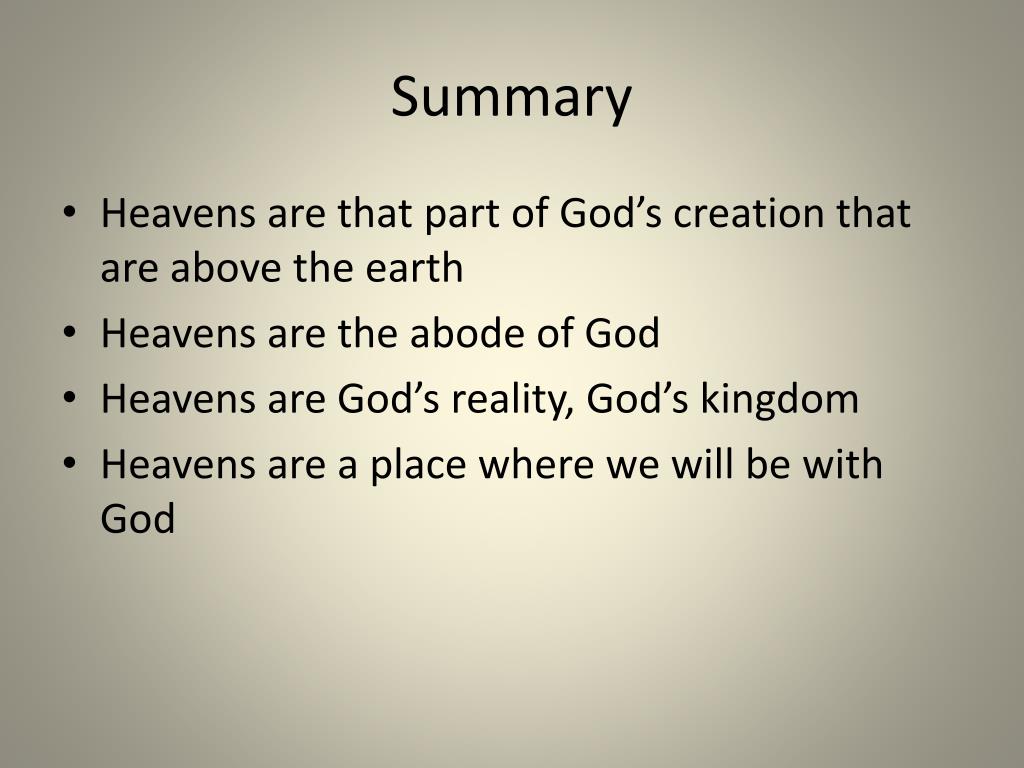 Summary

• Heavens are that part of God’s creation that are above the earth
• Heavens are the abode of God
• Heavens are God’s reality, God’s kingdom
• Heavens are a place where we will be with God